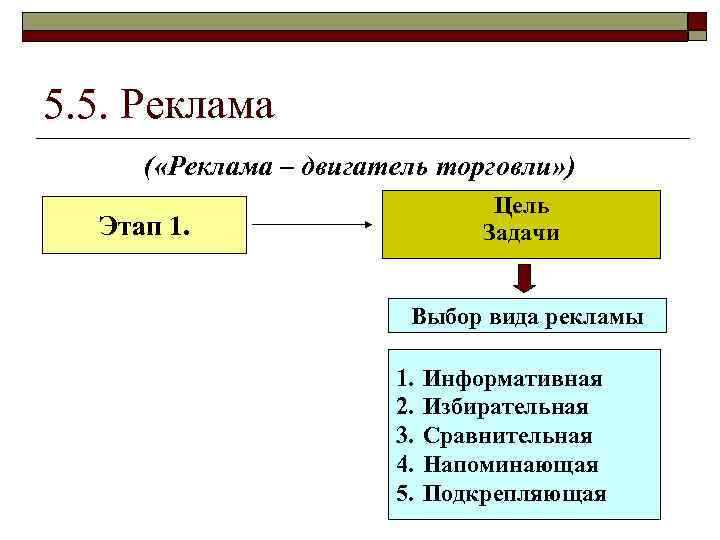 5.5. Реклама

(«Реклама – двигатель торговли»)

Этап 1.

Цель
Задачи

Выбор вида рекламы

1. Информативная
2. Избирательная
3. Сравнительная
4. Напоминающая
5. Подкрепляющая